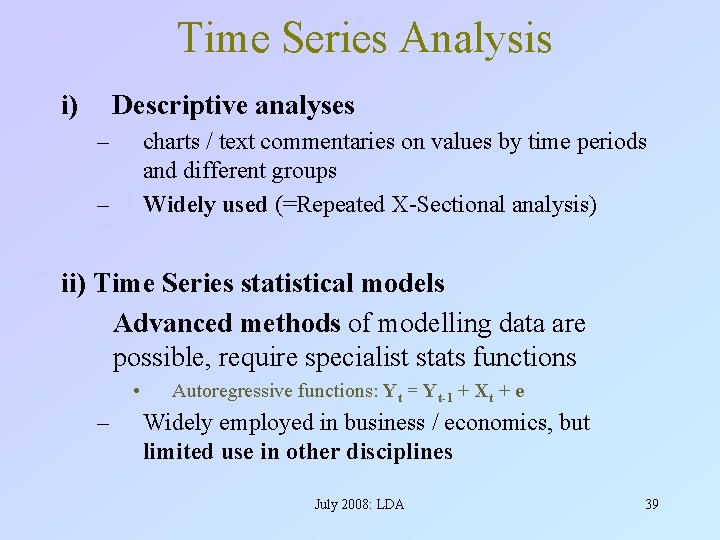 Time Series Analysis

i) Descriptive analyses

– charts / text commentaries on values by time periods and different groups

– Widely used (=Repeated X-Sectional analysis)

ii) Time Series statistical models

Advanced methods of modelling data are possible, require specialist stats functions

• Autoregressive functions: $Y_t = Y_{t-1} + X_t + e$

– Widely employed in business / economics, but limited use in other disciplines

July 2008: LDA

39